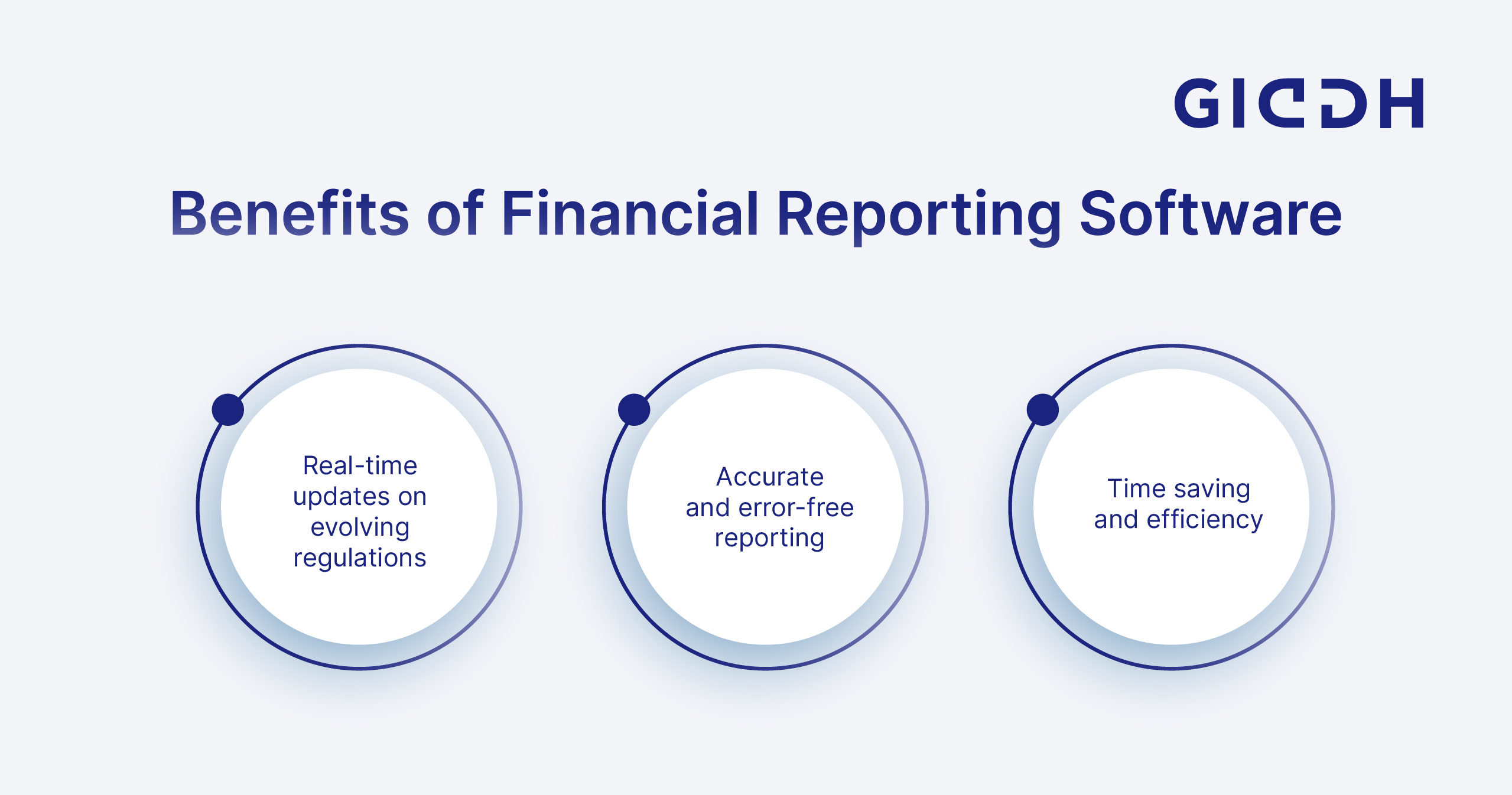 GIDDH

Benefits of Financial Reporting Software

Real-time updates on evolving regulations

Accurate and error-free reporting

Time saving and efficiency